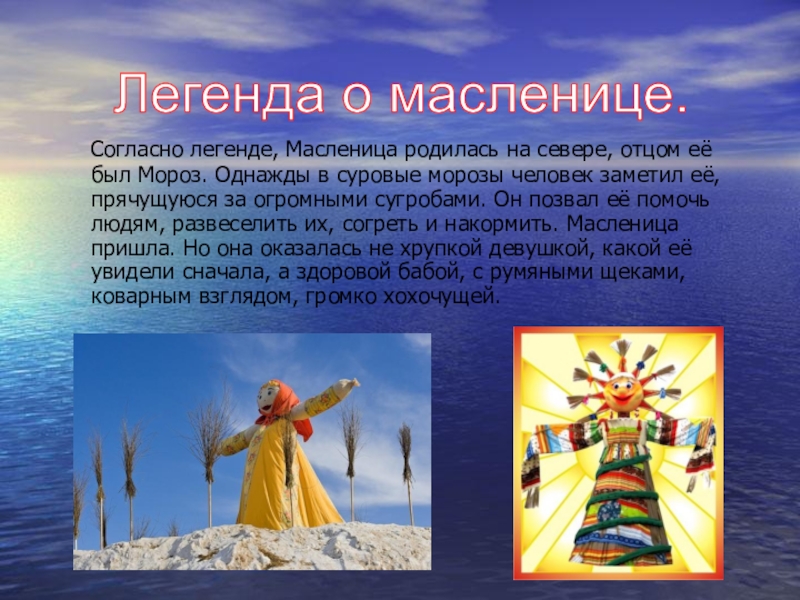 Легенда о масленице.

Согласно легенде, Масленица родилась на севере, отцом её был Мороз. Однажды в суровые морозы человек заметил её, прячущуюся за огромными сугробами. Он позвал её помочь людям, развеселить их, согреть и накормить. Масленица пришла. Но она оказалась не хрупкой девушкой, какой её увидели сначала, а здоровой бабой, с румяными щеками, коварным взглядом, громко хохочущей.